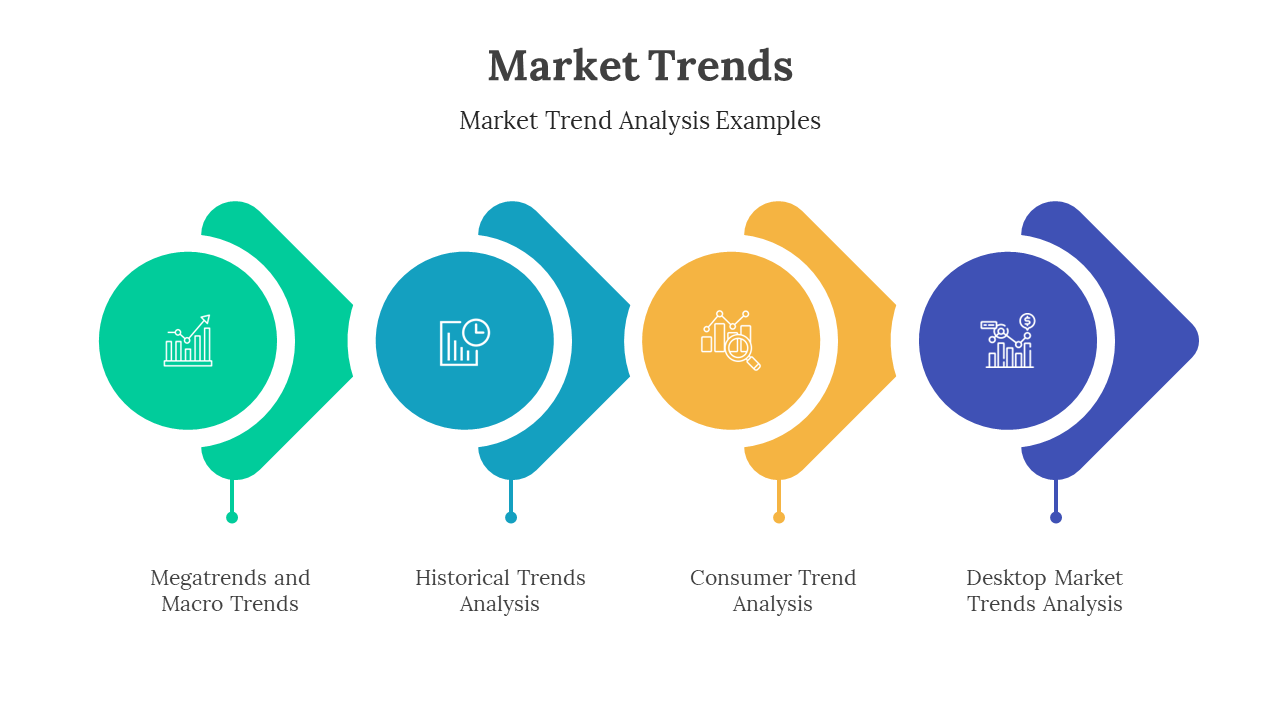 Market Trends

Market Trend Analysis Examples

Megatrends and Macro Trends

Historical Trends Analysis

Consumer Trend Analysis

Desktop Market Trends Analysis